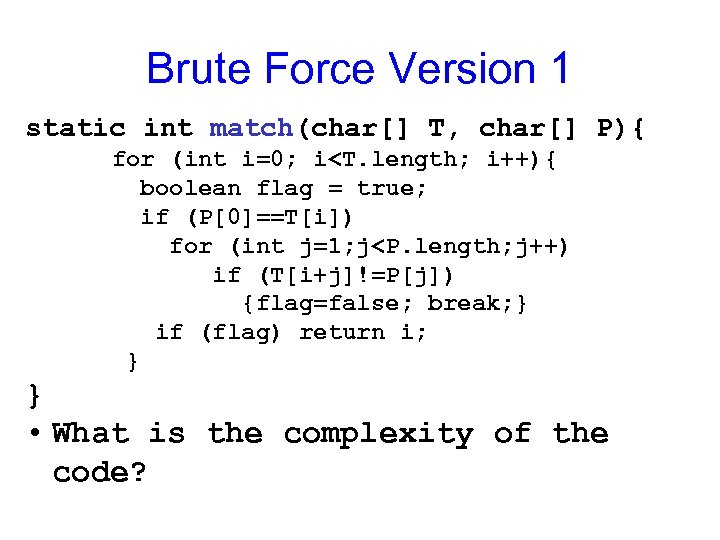 Brute Force Version 1

static int match(char[] T, char[] P){
for (int i=0; i<T.length; i++){
boolean flag = true;
if (P[0]==T[i])
for (int j=1;j<P.length;j++)
if (T[i+j]!=P[j])
{flag=false; break;}
if (flag) return i;
}
}

• What is the complexity of the code?